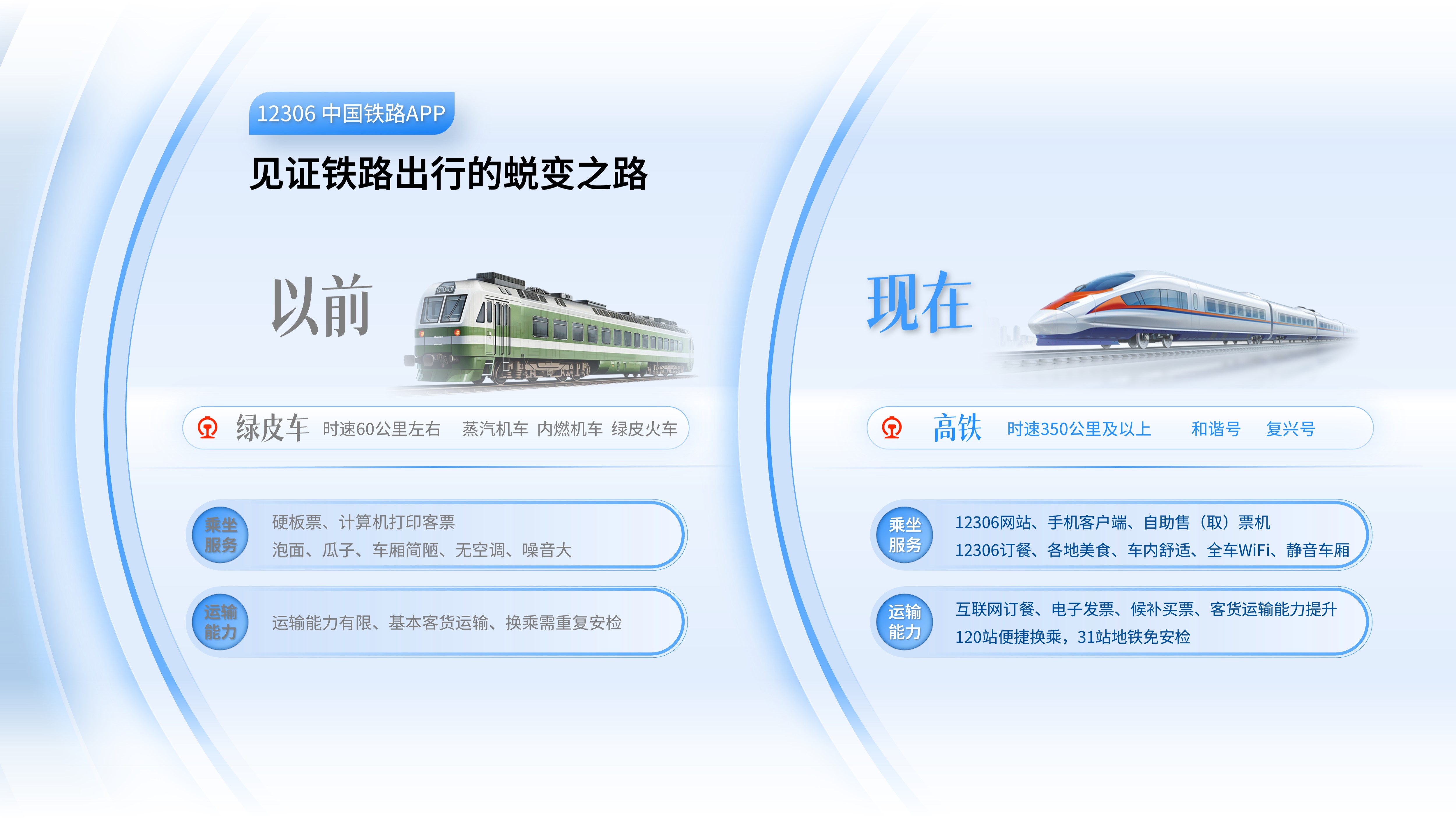 12306 中国铁路APP

见证铁路出行的蜕变之路

以前

绿皮车 时速60公里左右 蒸汽机车 内燃机车 绿皮火车

乘坐服务 硬板票、计算机打印客票
泡面、瓜子、车厢简陋、无空调、噪音大

运输能力 运输能力有限、基本客货运输、换乘需重复安检

现在

高铁 时速350公里及以上 和谐号 复兴号

乘坐服务 12306网站、手机客户端、自助售（取）票机
12306订餐、各地美食、车内舒适、全车WiFi、静音车厢

运输能力 互联网订餐、电子发票、候补买票、客货运输能力提升
120站便捷换乘，31站地铁免安检